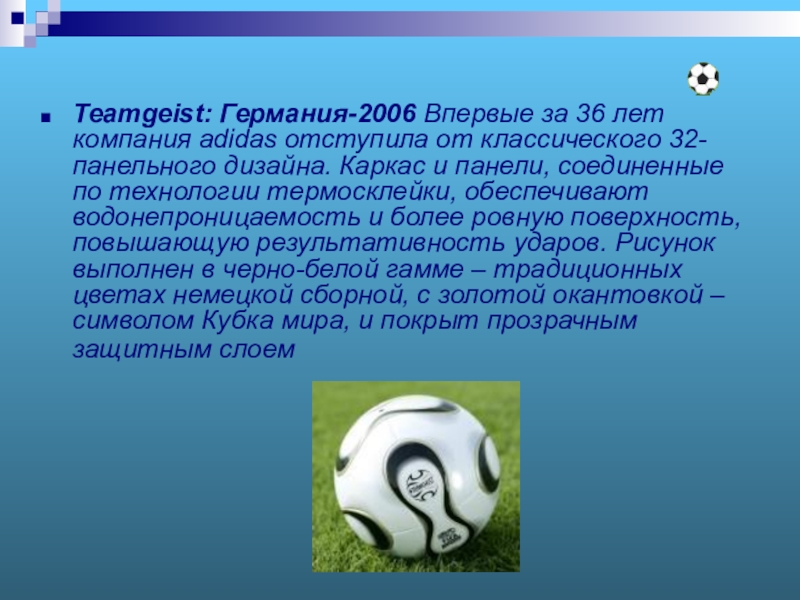 Teamgeist: Германия-2006 Впервые за 36 лет компания adidas отступила от классического 32-панельного дизайна. Каркас и панели, соединенные по технологии термосклейки, обеспечивают водонепроницаемость и более ровную поверхность, повышающую результативность ударов. Рисунок выполнен в черно-белой гамме – традиционных цветах немецкой сборной, с золотой окантовкой – символом Кубка мира, и покрыт прозрачным защитным слоем